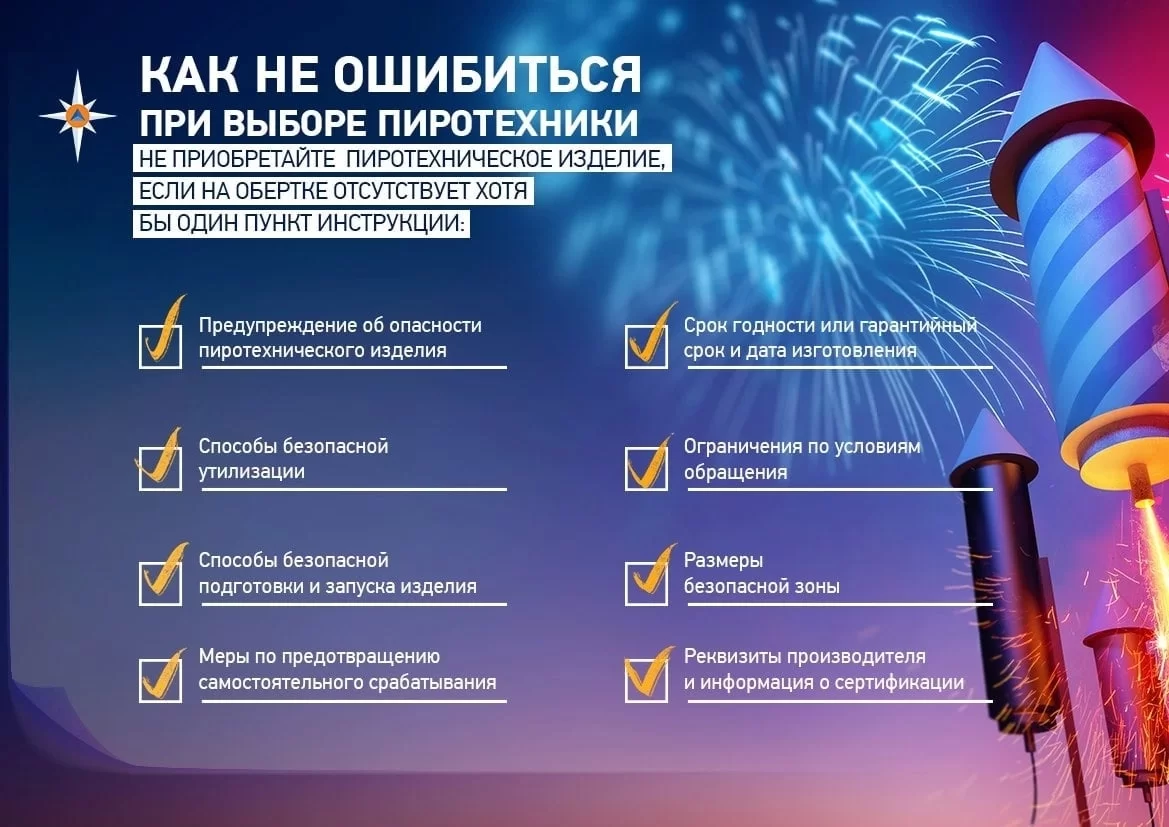 КАК НЕ ОШИБИТЬСЯ
ПРИ ВЫБОРЕ ПИРОТЕХНИКИ

НЕ ПРИОБРЕТАЙТЕ ПИРОТЕХНИЧЕСКОЕ ИЗДЕЛИЕ, ЕСЛИ НА ОБЕРТКЕ ОТСУТСТВУЕТ ХОТЯ БЫ ОДИН ПУНКТ ИНСТРУКЦИИ:

Предупреждение об опасности пиротехнического изделия

Способы безопасной утилизации

Способы безопасной подготовки и запуска изделия

Меры по предотвращению самостоятельного срабатывания

Срок годности или гарантийный срок и дата изготовления

Ограничения по условиям обращения

Размеры безопасной зоны

Реквизиты производителя и информация о сертификации